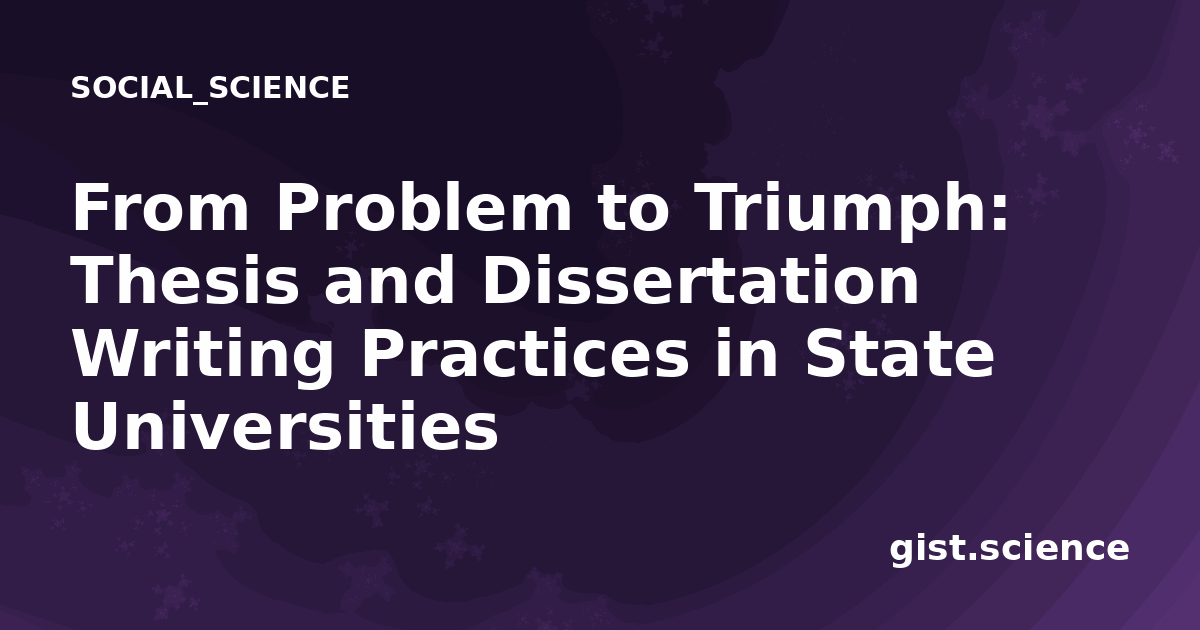 SOCIAL_SCIENCE

From Problem to Triumph: Thesis and Dissertation Writing Practices in State Universities

gist.science